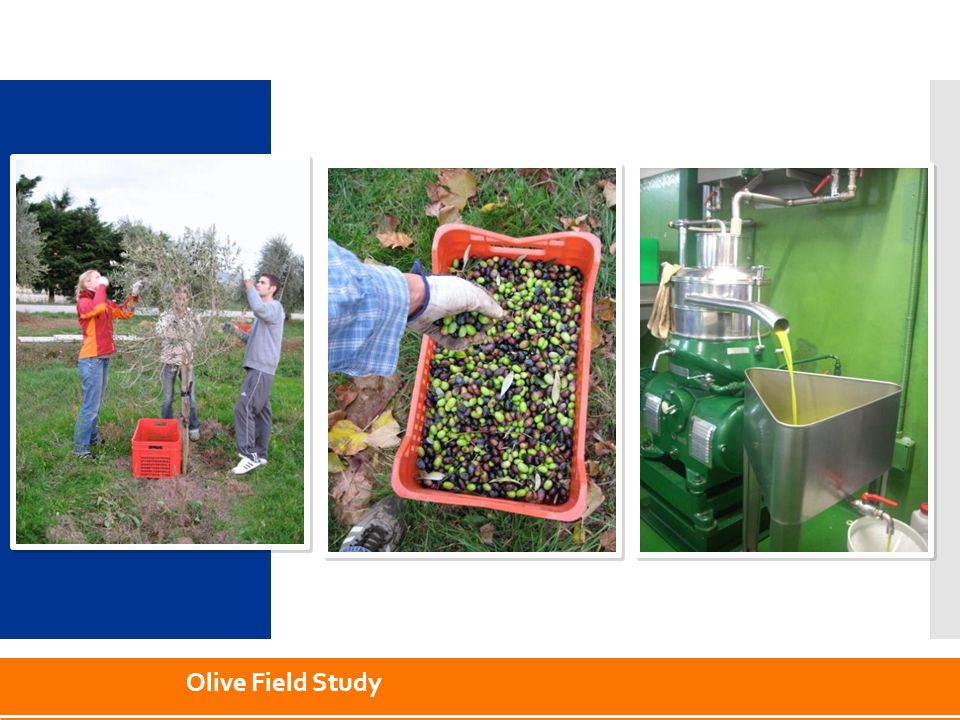 Olive Field Study